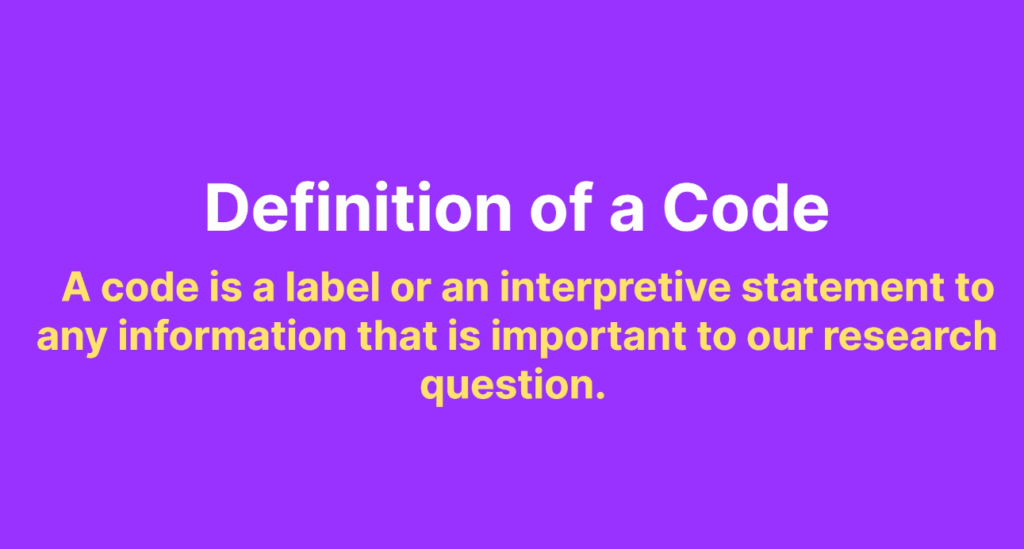 Definition of a Code

A code is a label or an interpretive statement to any information that is important to our research question.